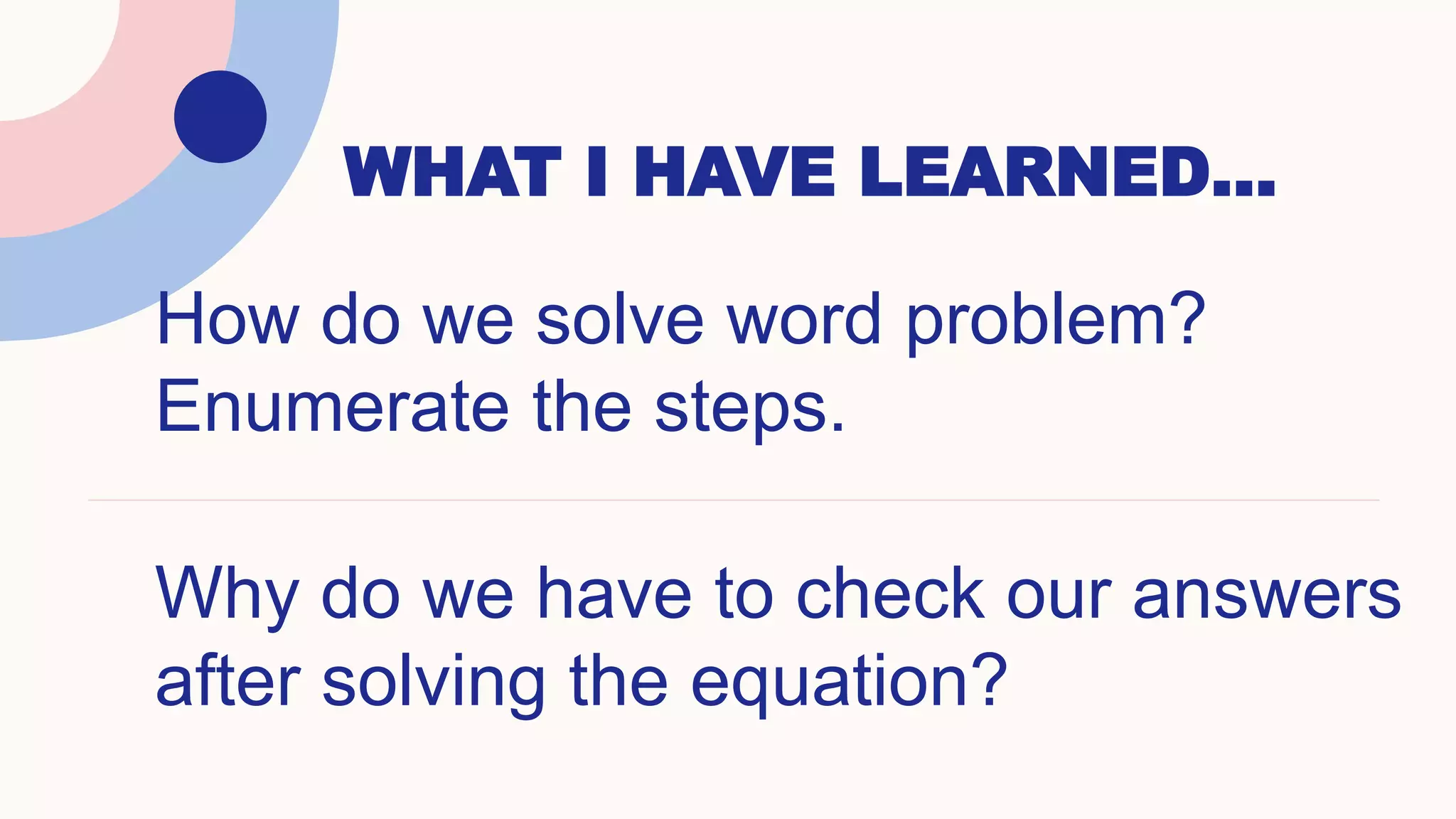 WHAT I HAVE LEARNED...

How do we solve word problem? Enumerate the steps.

Why do we have to check our answers after solving the equation?